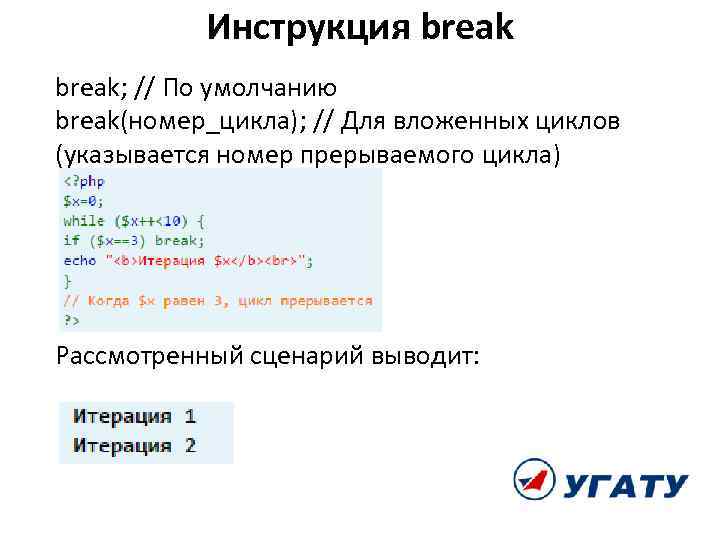 Инструкция break

break; // По умолчанию
break(номер_цикла); // Для вложенных циклов (указывается номер прерываемого цикла)

<?php
$x=0;
while ($x++<10) {
if ($x==3) break;
echo "<b>Итерация $x</b><br>";
}
// Когда $x равен 3, цикл прерывается
?>

Рассмотренный сценарий выводит:

Итерация 1
Итерация 2

УГАТУ